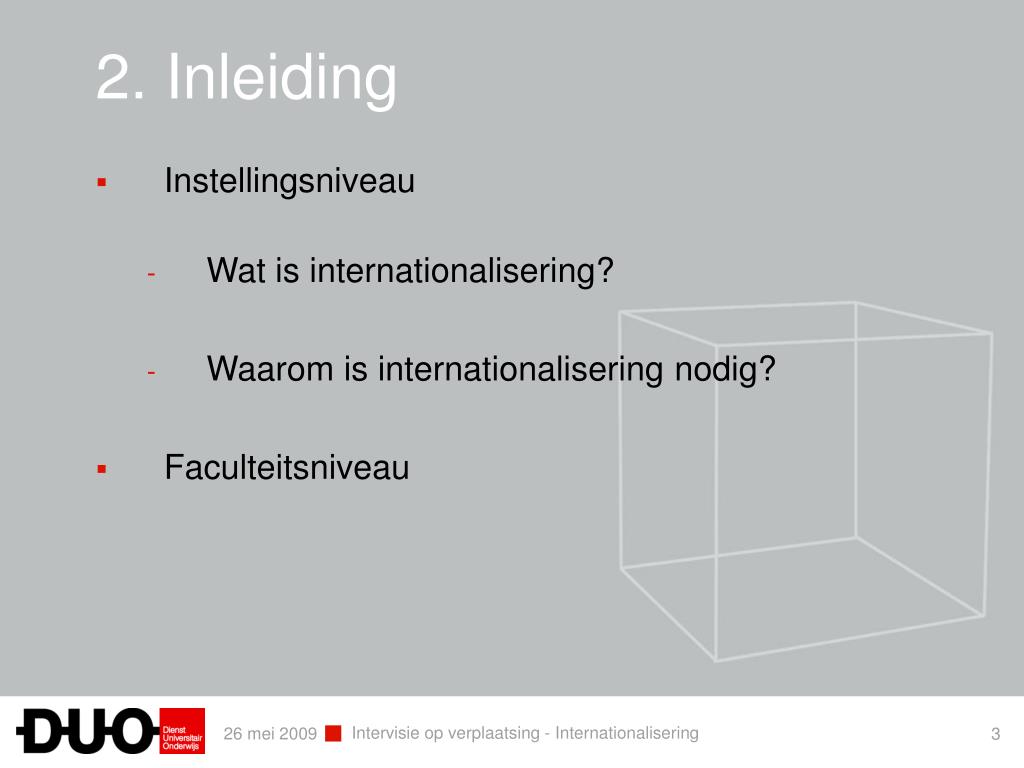 2. Inleiding

▪ Instellingsniveau

- Wat is internationalisering?

- Waarom is internationalisering nodig?

▪ Faculteitsniveau

DUO Dienst Universitair Onderwijs

26 mei 2009 Intervisie op verplaatsing - Internationalisering

3